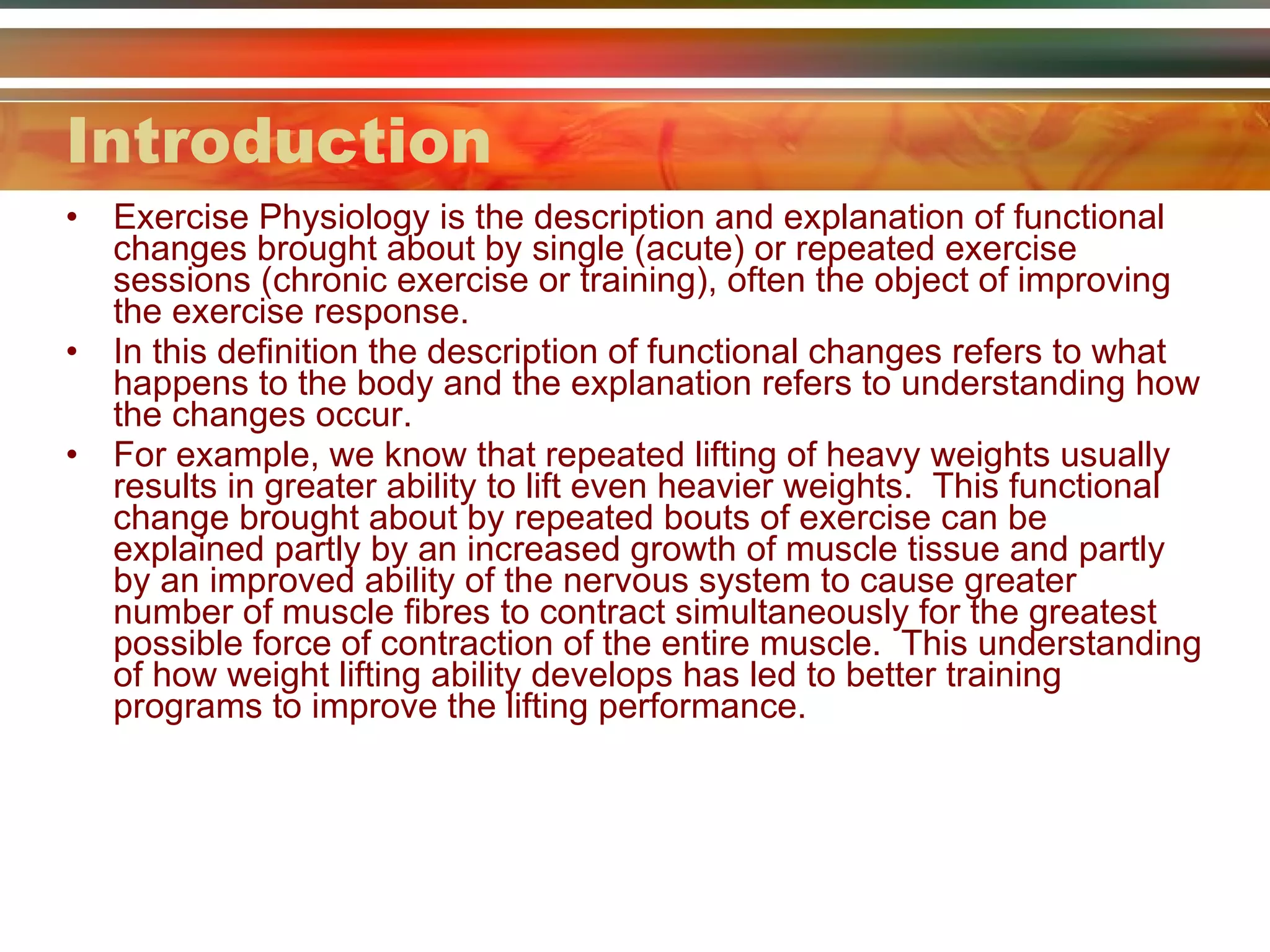 Introduction

• Exercise Physiology is the description and explanation of functional changes brought about by single (acute) or repeated exercise sessions (chronic exercise or training), often the object of improving the exercise response.

• In this definition the description of functional changes refers to what happens to the body and the explanation refers to understanding how the changes occur.

• For example, we know that repeated lifting of heavy weights usually results in greater ability to lift even heavier weights. This functional change brought about by repeated bouts of exercise can be explained partly by an increased growth of muscle tissue and partly by an improved ability of the nervous system to cause greater number of muscle fibres to contract simultaneously for the greatest possible force of contraction of the entire muscle. This understanding of how weight lifting ability develops has led to better training programs to improve the lifting performance.